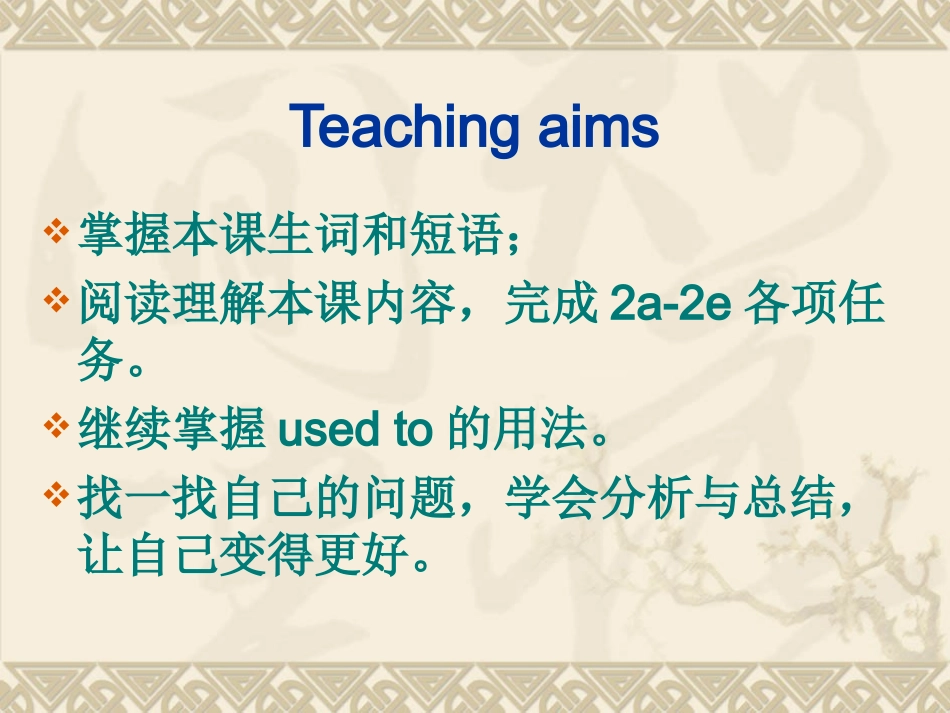 Teaching aims

❖ 掌握本课生词和短语；

❖ 阅读理解本课内容，完成 2a-2e 各项任务。

❖ 继续掌握 used to 的用法。

❖ 找一找自己的问题，学会分析与总结，让自己变得更好。